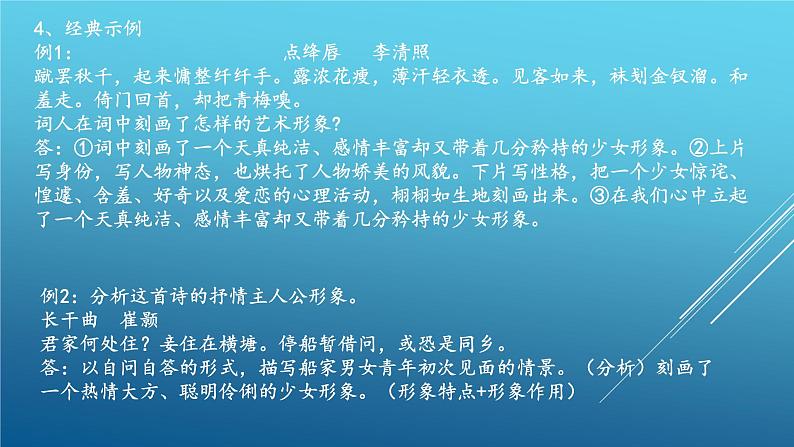 4、经典示例
例1： 点绛唇 李清照
蹴罢秋千，起来慵整纤纤手。露浓花瘦，薄汗轻衣透。见客如来，袜刬金钗溜。和羞走。倚门回首，却把青梅嗅。
词人在词中刻画了怎样的艺术形象?
答：①词中刻画了一个天真纯洁、感情丰富却又带着几分矜持的少女形象。②上片写身份，写人物神态，也烘托了人物娇美的风貌。下片写性格，把一个少女惊诧、惶遽、含羞、好奇以及爱恋的心理活动，栩栩如生地刻画出来。③在我们心中立起了一个天真纯洁、感情丰富却又带着几分矜持的少女形象。

例2：分析这首诗的抒情主人公形象。
长干曲 崔颢
君家何处住？妾住在横塘。停船暂借问，或恐是同乡。
答：以自问自答的形式，描写船家男女青年初次见面的情景。（分析）刻画了一个热情大方、聪明伶俐的少女形象。（形象特点+形象作用）